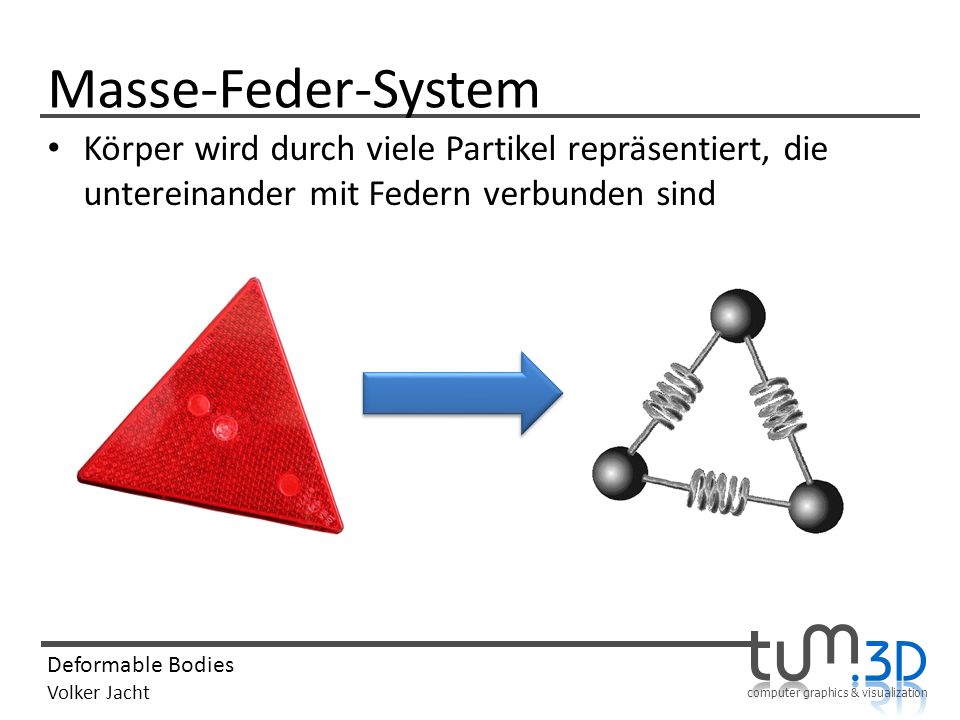 Masse-Feder-System

• Körper wird durch viele Partikel repräsentiert, die untereinander mit Federn verbunden sind

Deformable Bodies
Volker Jacht

tum.3D
computer graphics & visualization